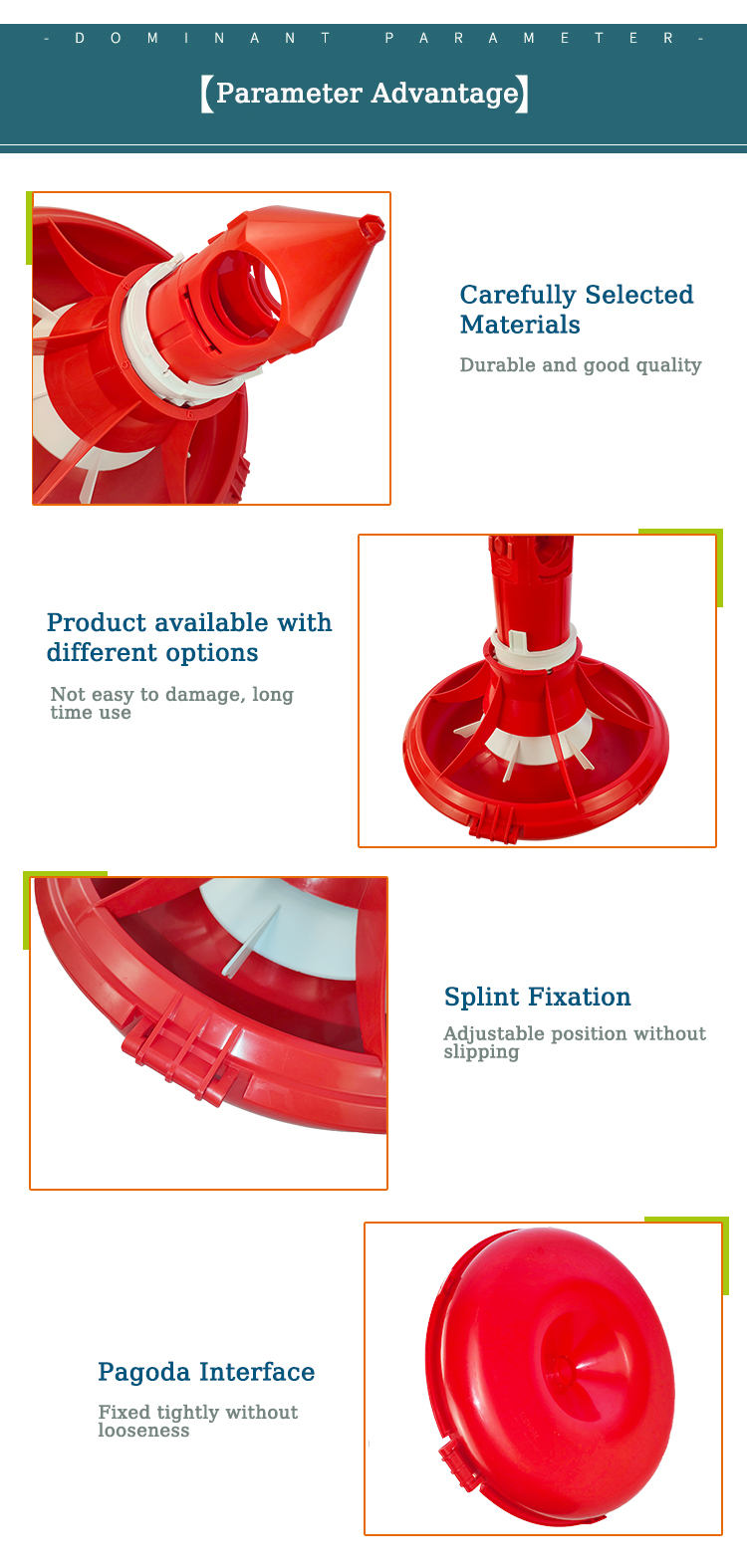 - DOMINANT PARAMETER -

【Parameter Advantage】

Carefully Selected Materials

Durable and good quality

Product available with different options

Not easy to damage, long time use

Splint Fixation

Adjustable position without slipping

Pagoda Interface

Fixed tightly without looseness